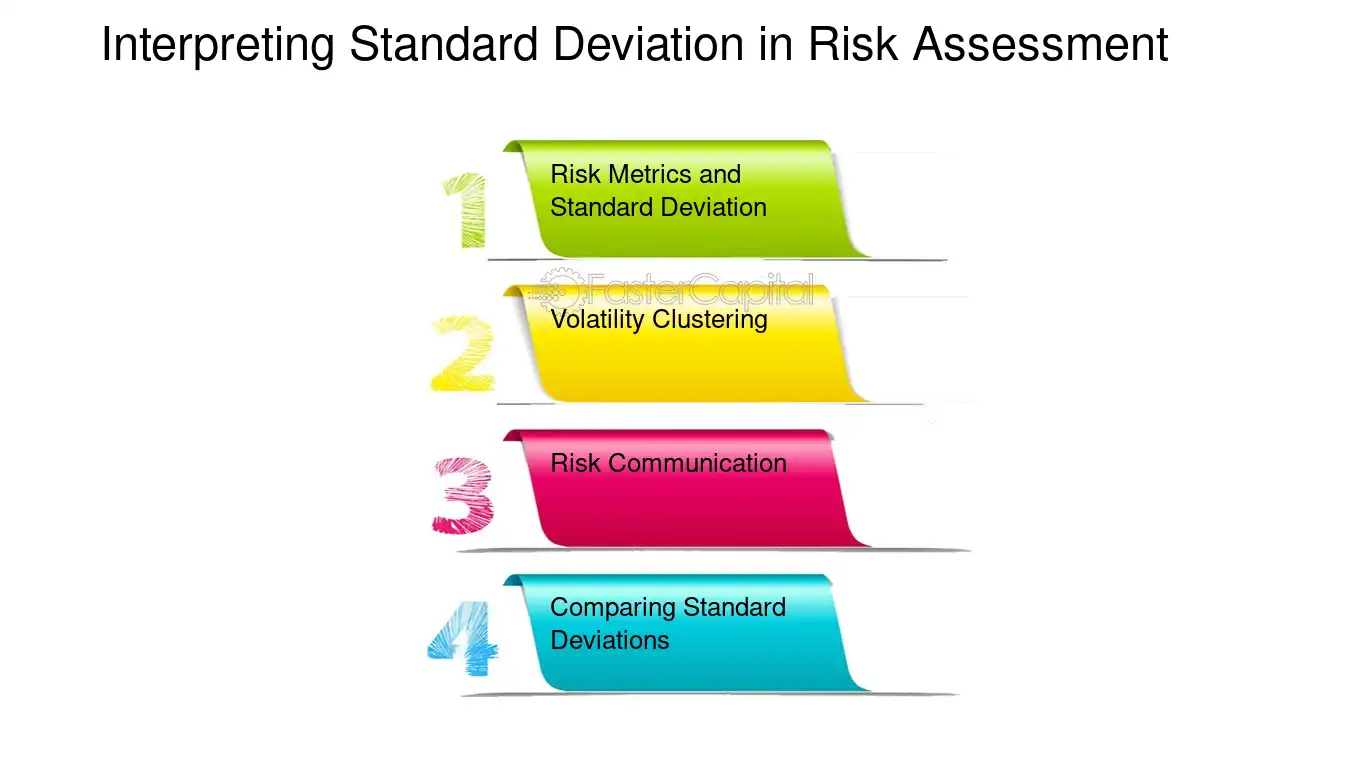 Interpreting Standard Deviation in Risk Assessment

1

Risk Metrics and Standard Deviation

FasterCapital

2

Volatility Clustering

3

Risk Communication

4

Comparing Standard Deviations